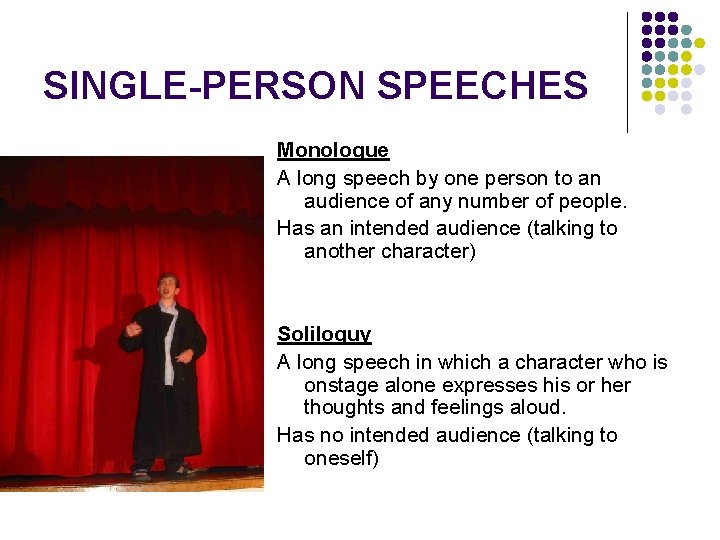 SINGLE-PERSON SPEECHES

Monologue

A long speech by one person to an audience of any number of people.

Has an intended audience (talking to another character)

Soliloquy

A long speech in which a character who is onstage alone expresses his or her thoughts and feelings aloud.

Has no intended audience (talking to oneself)